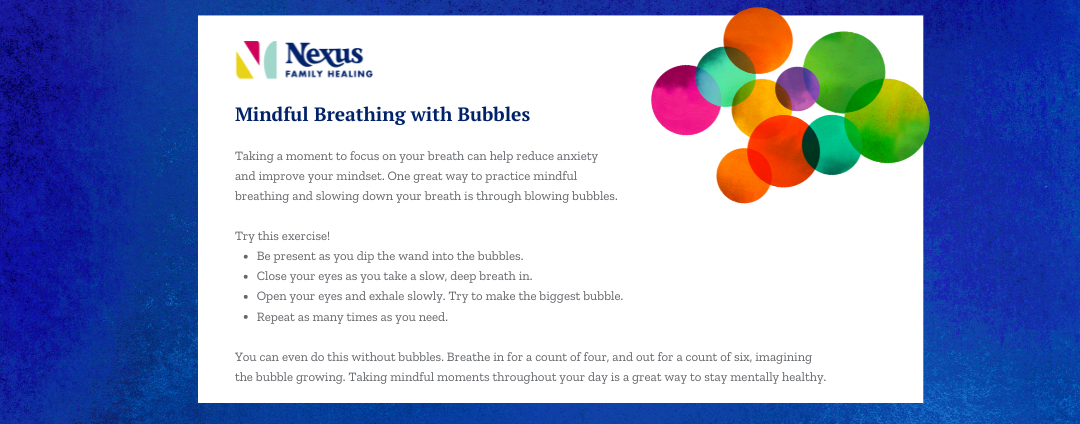 Nexus
FAMILY HEALING

Mindful Breathing with Bubbles

Taking a moment to focus on your breath can help reduce anxiety and improve your mindset. One great way to practice mindful breathing and slowing down your breath is through blowing bubbles.

Try this exercise!
- Be present as you dip the wand into the bubbles.
- Close your eyes as you take a slow, deep breath in.
- Open your eyes and exhale slowly. Try to make the biggest bubble.
- Repeat as many times as you need.

You can even do this without bubbles. Breathe in for a count of four, and out for a count of six, imagining the bubble growing. Taking mindful moments throughout your day is a great way to stay mentally healthy.